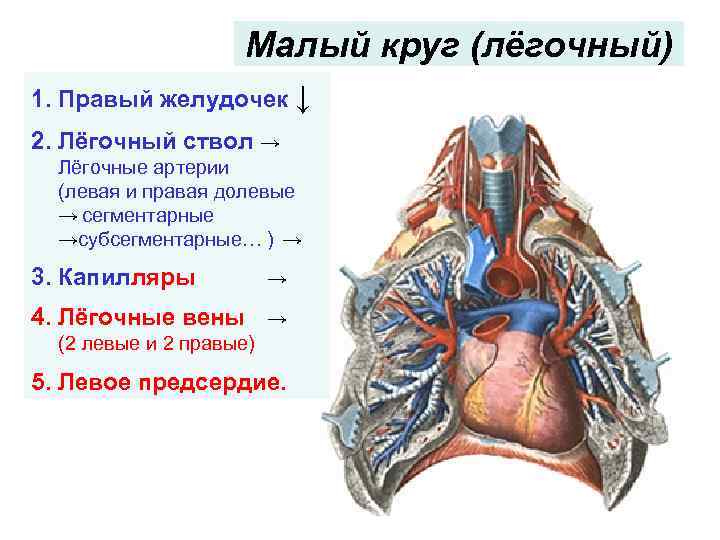 Малый круг (лёгочный)

1. Правый желудочек ↓

2. Лёгочный ствол →
Лёгочные артерии
(левая и правая долевые
→ сегментарные
→субсегментарные… ) →

3. Капилляры →

4. Лёгочные вены →
(2 левые и 2 правые)

5. Левое предсердие.